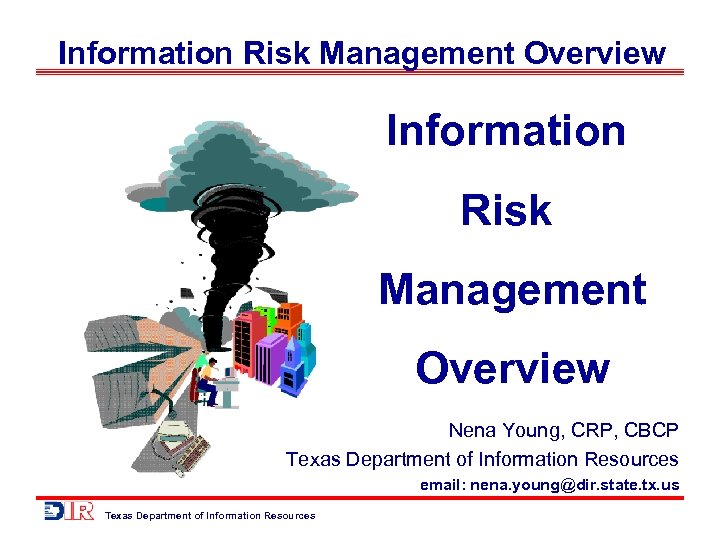 Information Risk Management Overview

Information

Risk

Management

Overview

Nena Young, CRP, CBCP

Texas Department of Information Resources

email: nena.young@dir.state.tx.us

DIR Texas Department of Information Resources